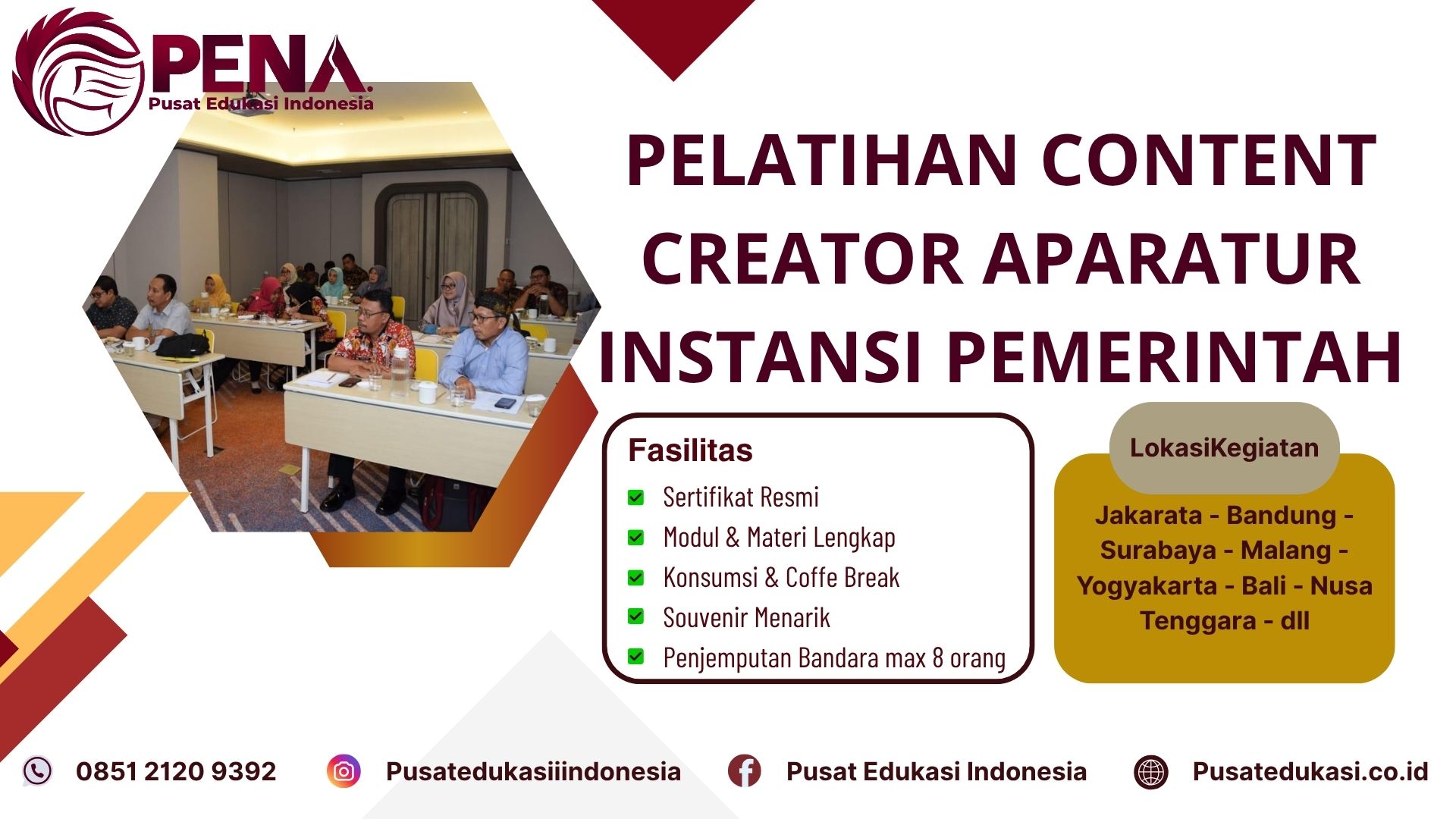 PENA
Pusat Edukasi Indonesia

PELATIHAN CONTENT CREATOR APARATUR INSTANSI PEMERINTAH

Fasilitas
Sertifikat Resmi
Modul & Materi Lengkap
Konsumsi & Coffe Break
Souvenir Menarik
Penjemputan Bandara max 8 orang

LokasiKegiatan
Jakarata - Bandung - Surabaya - Malang - Yogyakarta - Bali - Nusa Tenggara - dll

0851 2120 9392
Pusatedukasiiindonesia
Pusat Edukasi Indonesia
Pusatedukasi.co.id